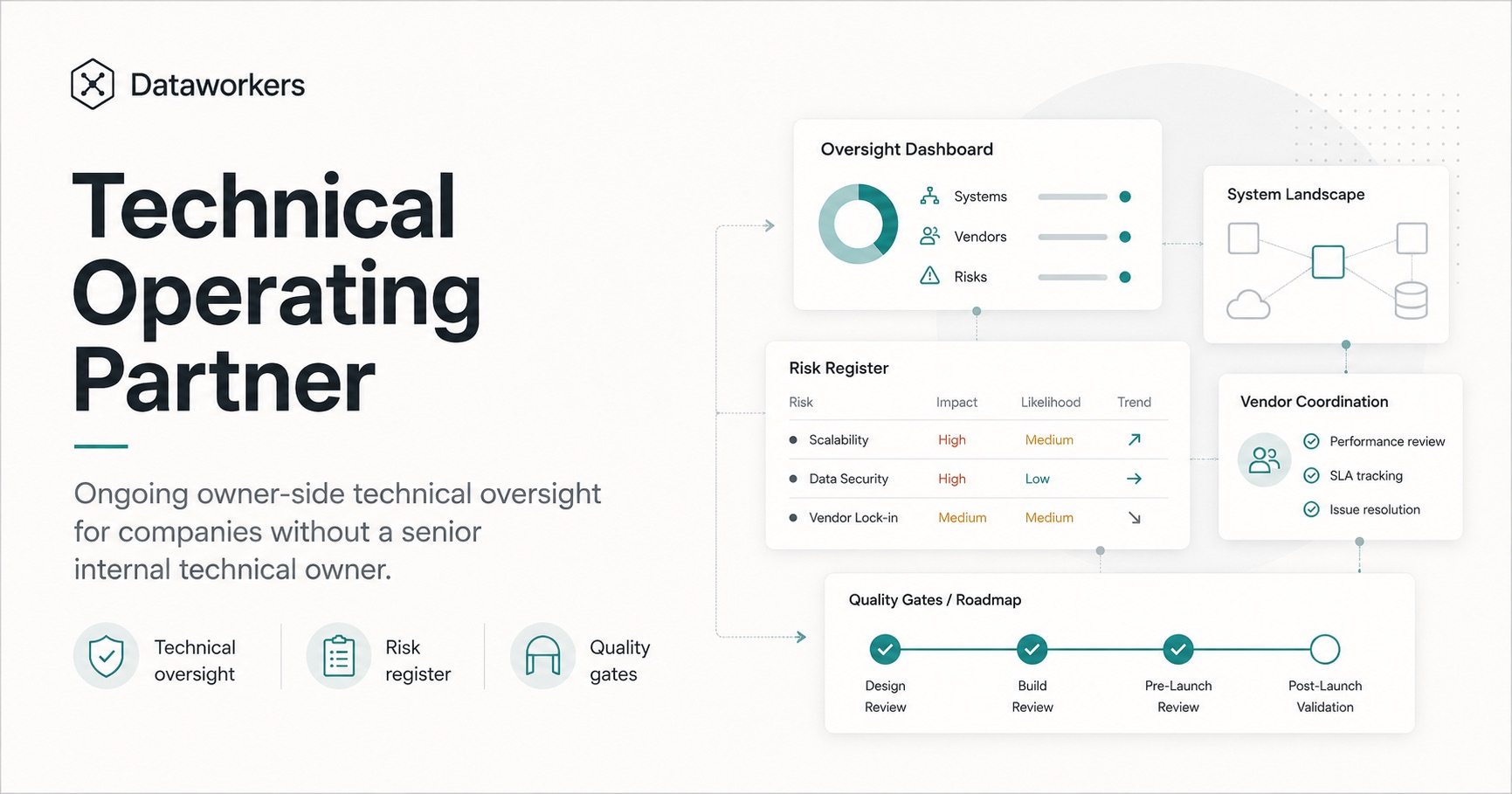 Dataworkers

Technical Operating Partner

Ongoing owner-side technical oversight for companies without a senior internal technical owner.

Technical oversight

Risk register

Quality gates

Oversight Dashboard

Systems

Vendors

Risks

System Landscape

Risk Register

| Risk | Impact | Likelihood | Trend |
|---|---|---|---|
| Scalability | High | Medium | ↗ |
| Data Security | High | Low | → |
| Vendor Lock-in | Medium | Medium | ↘ |

Vendor Coordination

Performance review

SLA tracking

Issue resolution

Quality Gates / Roadmap

Design Review

Build Review

Pre-Launch Review

Post-Launch Validation